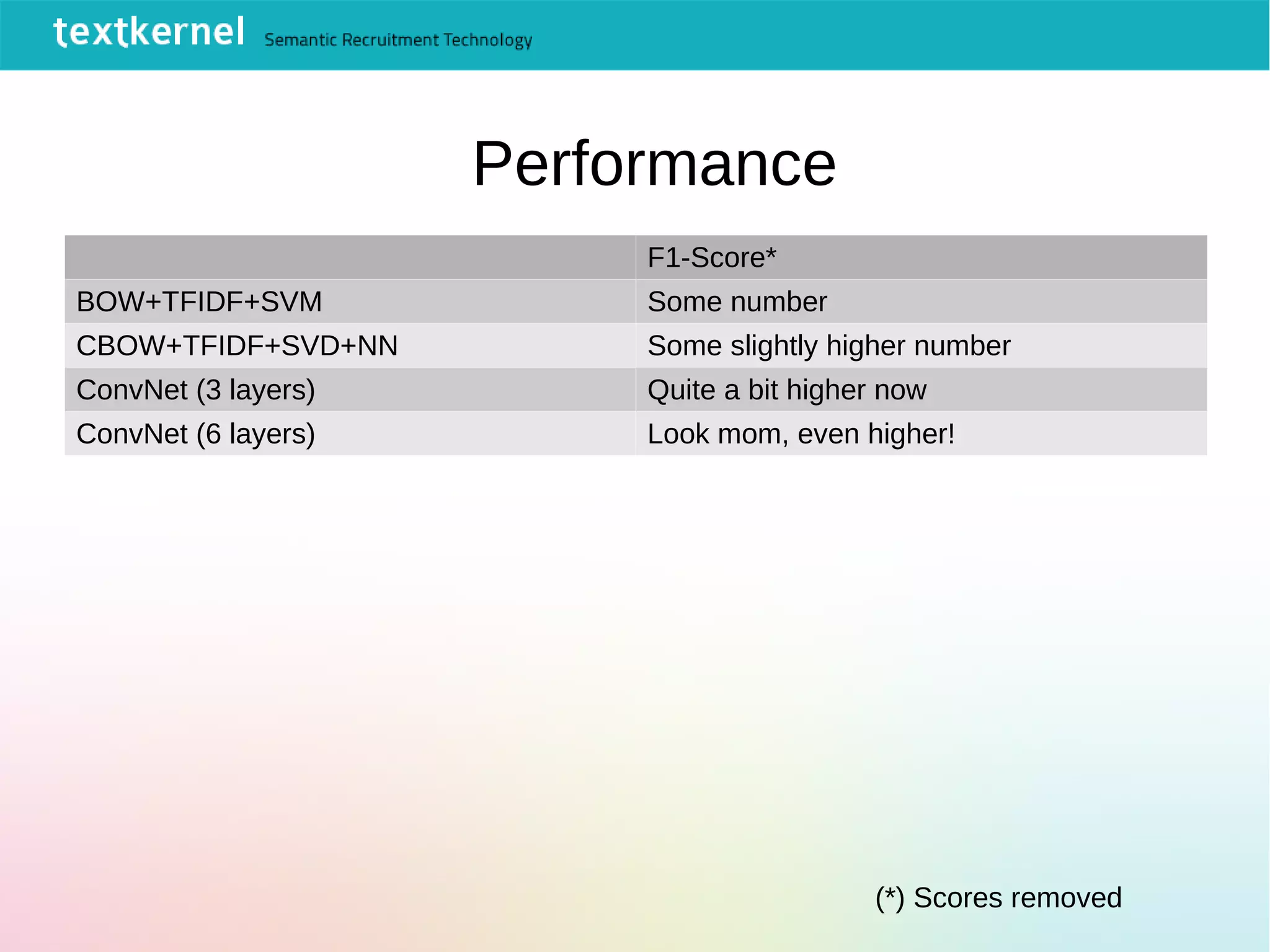 textkernel Semantic Recruitment Technology

Performance

| | F1-Score* |
|---|---|
| BOW+TFIDF+SVM | Some number |
| CBOW+TFIDF+SVD+NN | Some slightly higher number |
| ConvNet (3 layers) | Quite a bit higher now |
| ConvNet (6 layers) | Look mom, even higher! |

(*) Scores removed